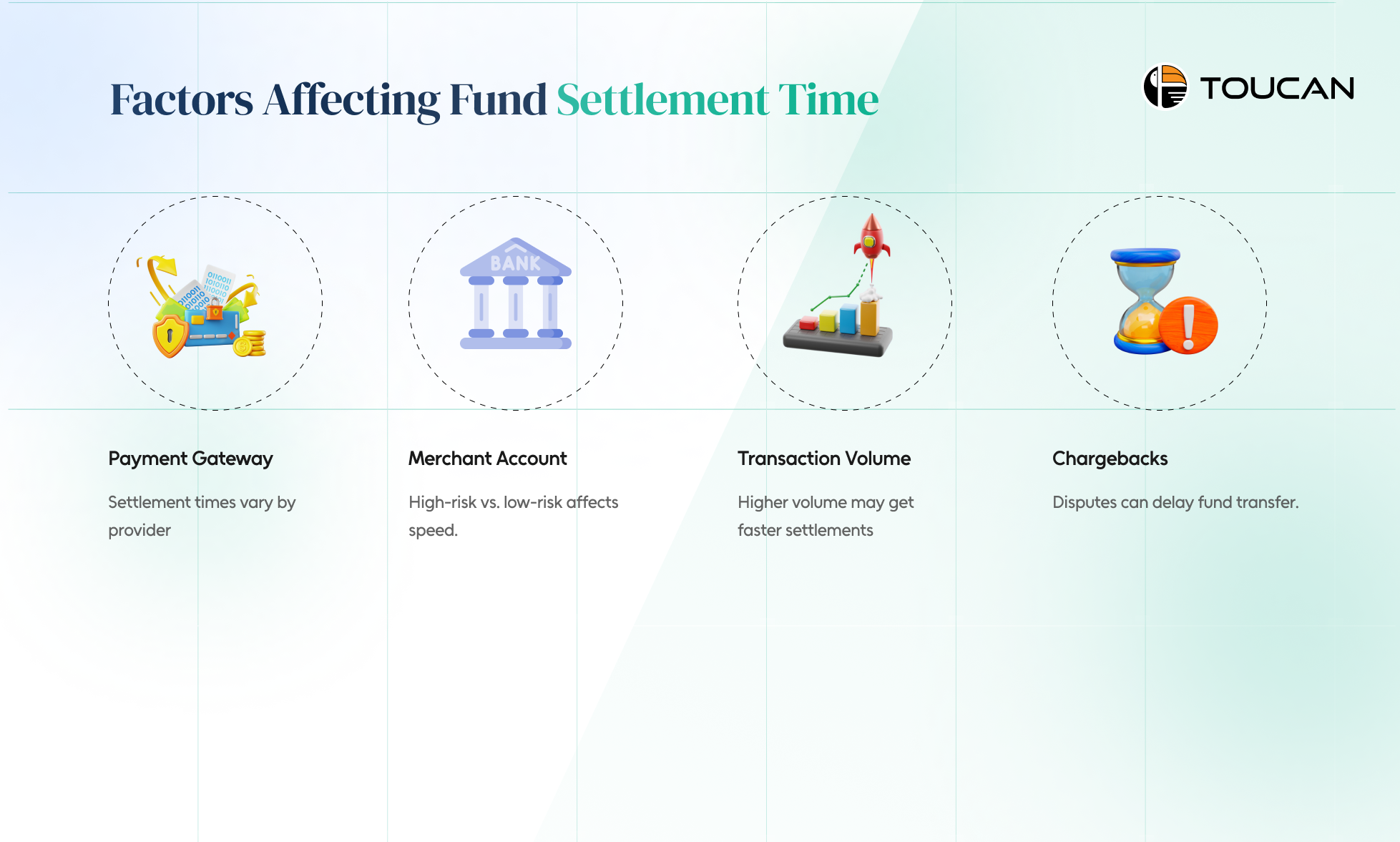 Factors Affecting Fund Settlement Time

TOUCAN

BANK

Payment Gateway

Settlement times vary by provider

Merchant Account

High-risk vs. low-risk affects speed.

Transaction Volume

Higher volume may get faster settlements

Chargebacks

Disputes can delay fund transfer.